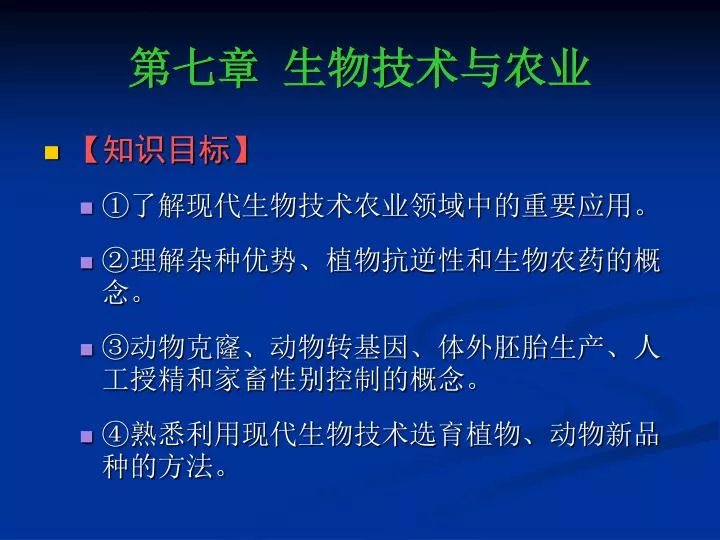 第七章 生物技术与农业

【知识目标】

①了解现代生物技术农业领域中的重要应用。

②理解杂种优势、植物抗逆性和生物农药的概念。

③动物克隆、动物转基因、体外胚胎生产、人工授精和家畜性别控制的概念。

④熟悉利用现代生物技术选育植物、动物新品种的方法。